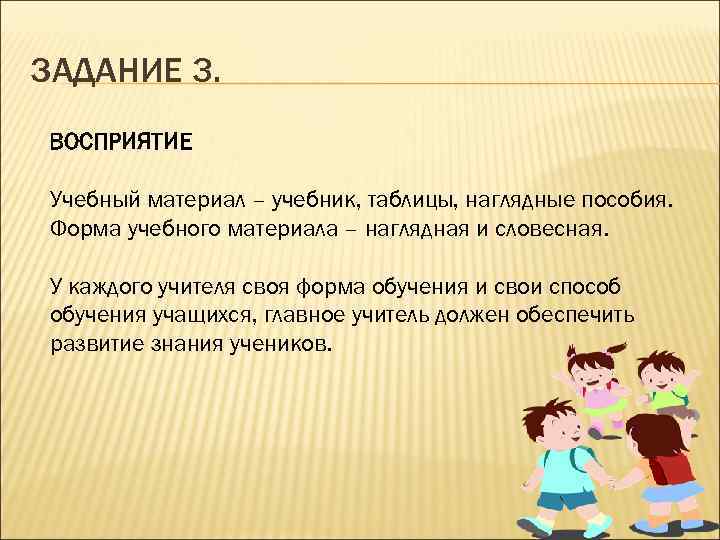 ЗАДАНИЕ 3.

ВОСПРИЯТИЕ

Учебный материал – учебник, таблицы, наглядные пособия. Форма учебного материала – наглядная и словесная.

У каждого учителя своя форма обучения и свои способ обучения учащихся, главное учитель должен обеспечить развитие знания учеников.